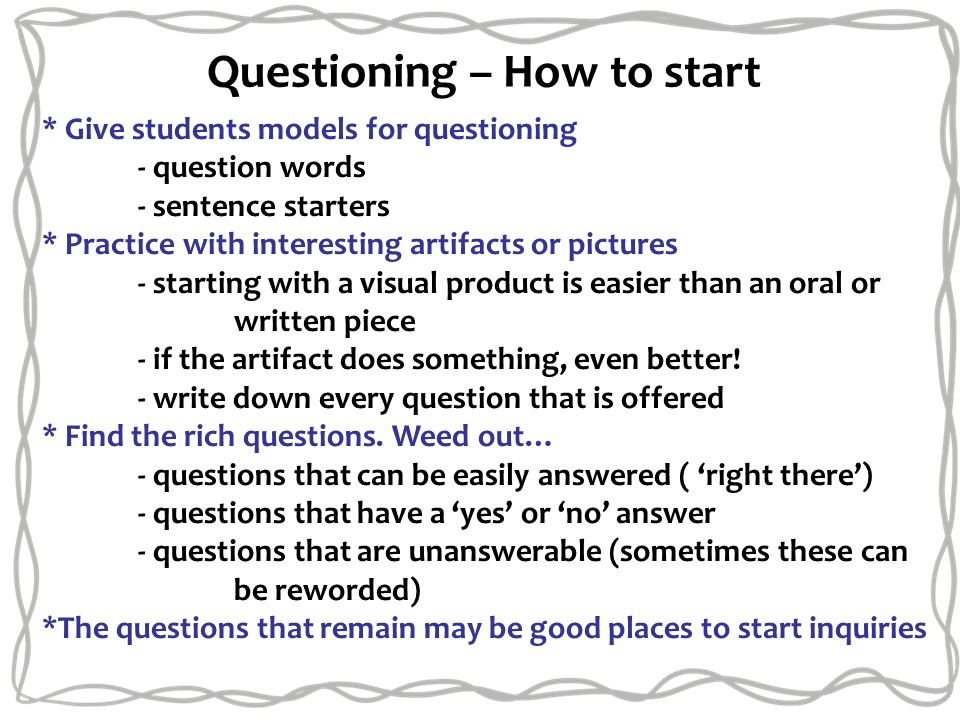 Questioning – How to start

* Give students models for questioning
- question words
- sentence starters

* Practice with interesting artifacts or pictures
- starting with a visual product is easier than an oral or written piece
- if the artifact does something, even better!
- write down every question that is offered

* Find the rich questions. Weed out…
- questions that can be easily answered ( ‘right there’)
- questions that have a ‘yes’ or ‘no’ answer
- questions that are unanswerable (sometimes these can be reworded)

*The questions that remain may be good places to start inquiries